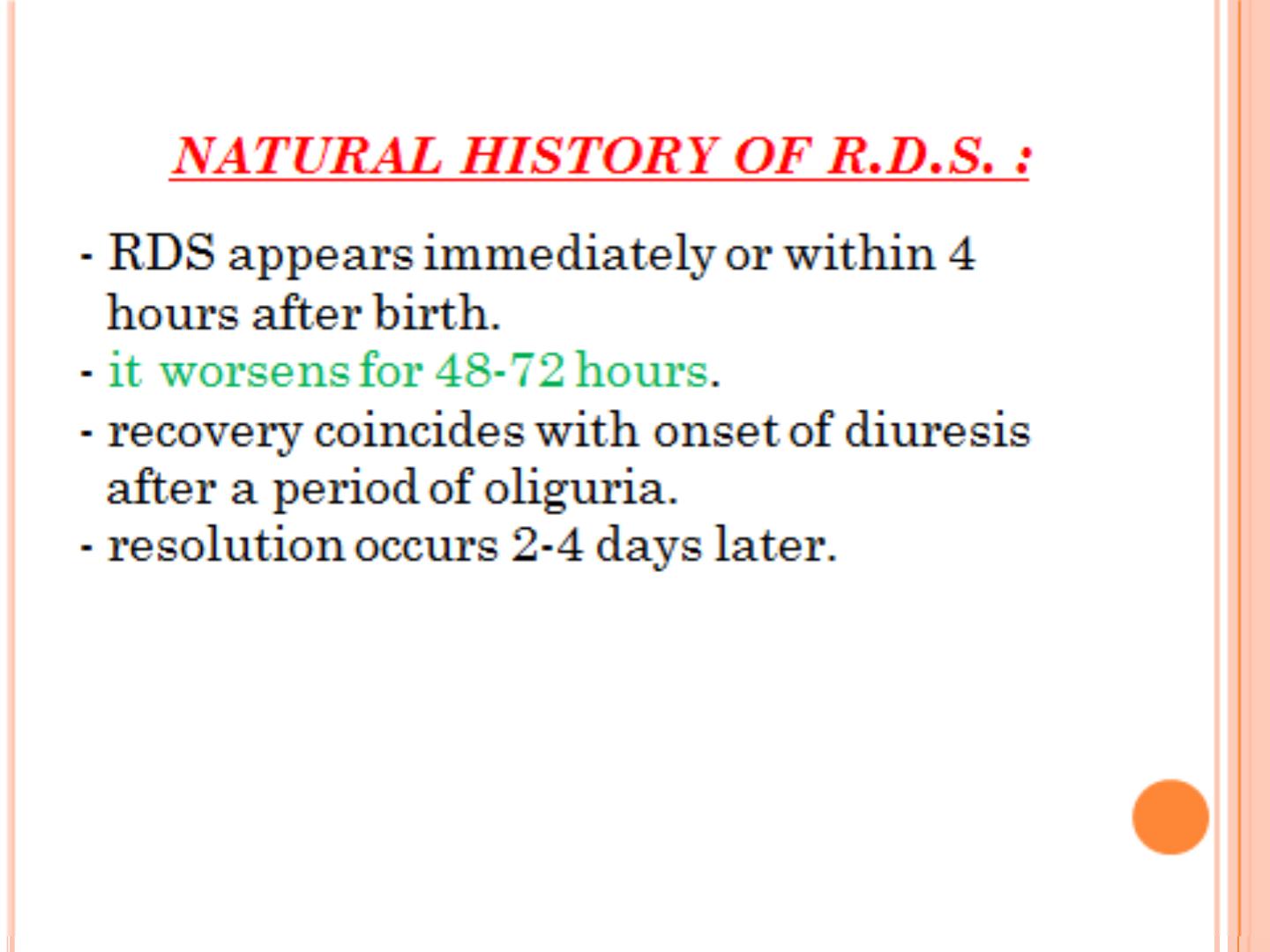 NATURAL HISTORY OF R.D.S. :

- RDS appears immediately or within 4 hours after birth.
- it worsens for 48-72 hours.
- recovery coincides with onset of diuresis after a period of oliguria.
- resolution occurs 2-4 days later.